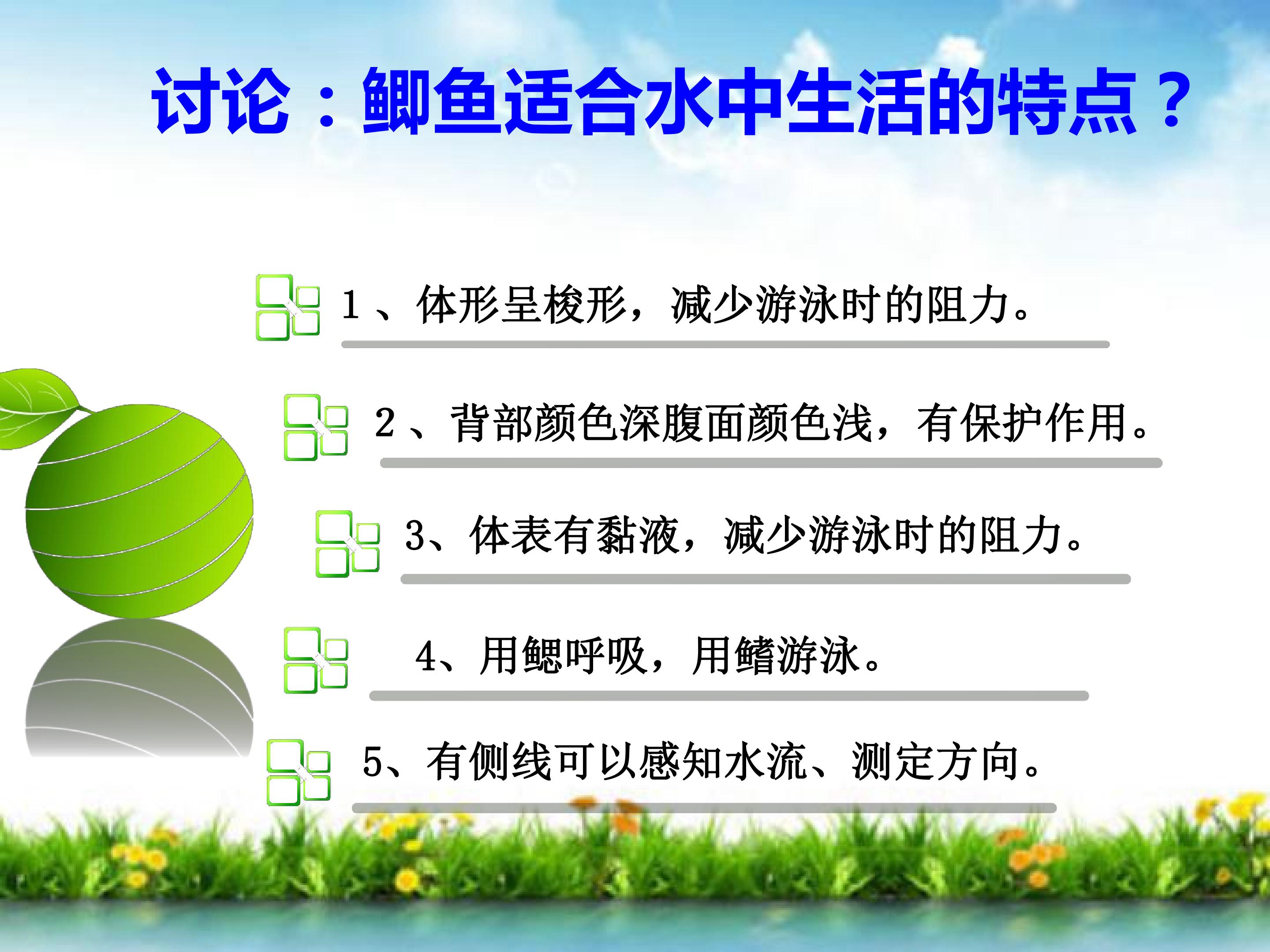 讨论：鲫鱼适合水中生活的特点？

1、体形呈梭形，减少游泳时的阻力。

2、背部颜色深腹面颜色浅，有保护作用。

3、体表有黏液，减少游泳时的阻力。

4、用鳃呼吸，用鳍游泳。

5、有侧线可以感知水流、测定方向。